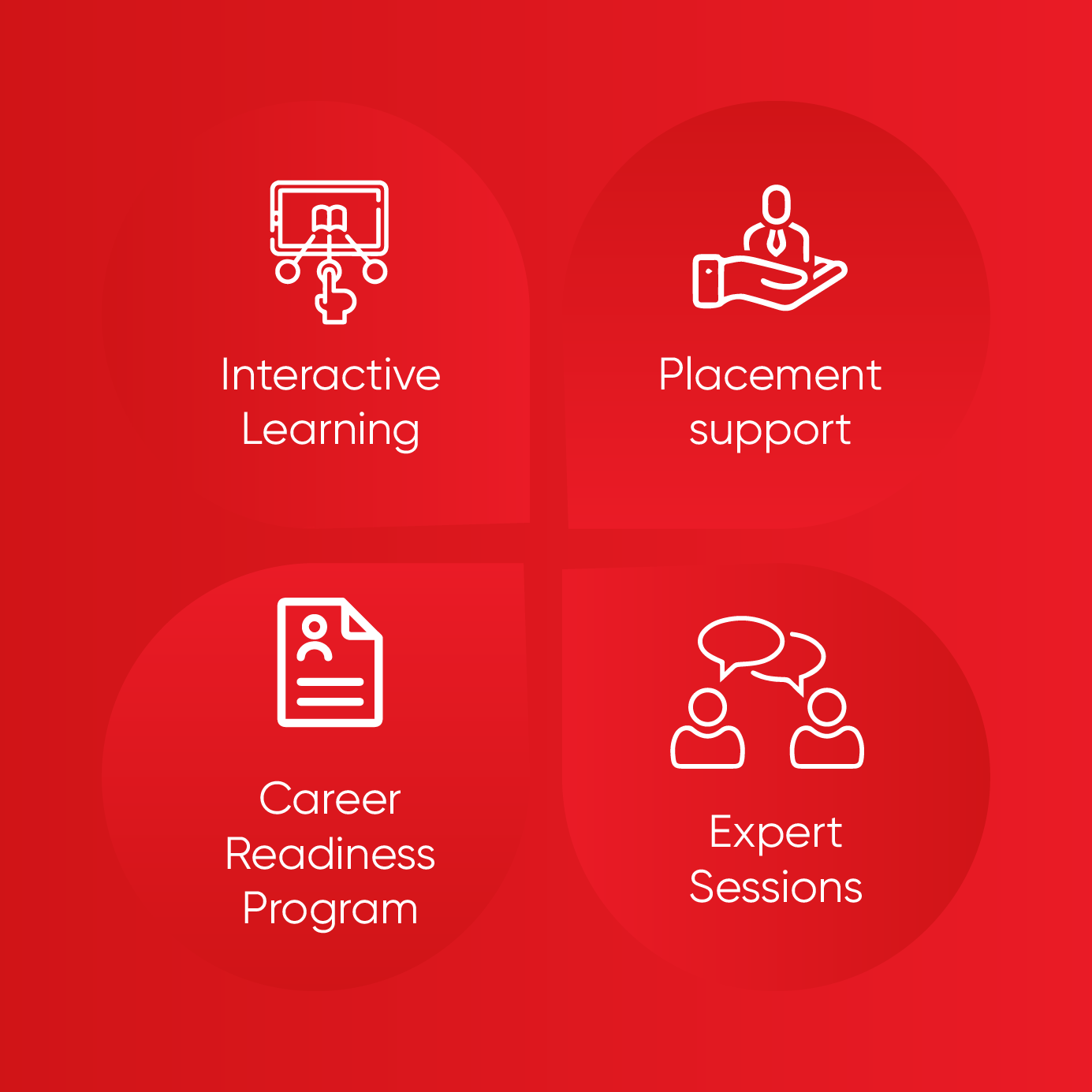 Interactive Learning

Placement support

Career Readiness Program

Expert Sessions